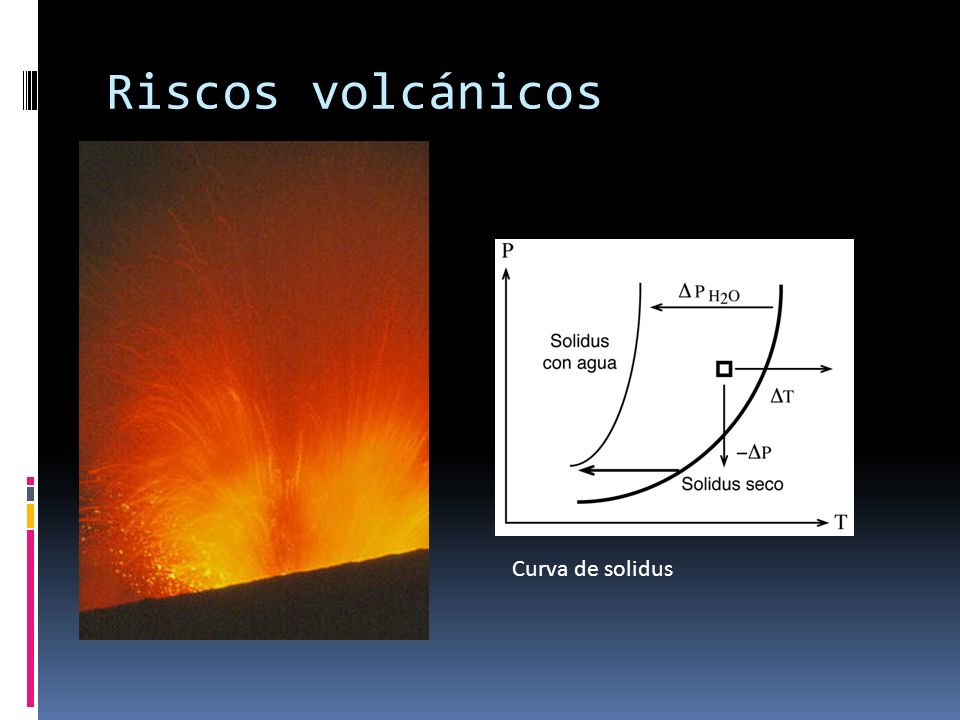 Riscos volcánicos

P

$\Delta P_{H_2O}$

Solidus con agua

$\Delta T$

$-\Delta P$

Solidus seco

T

Curva de solidus